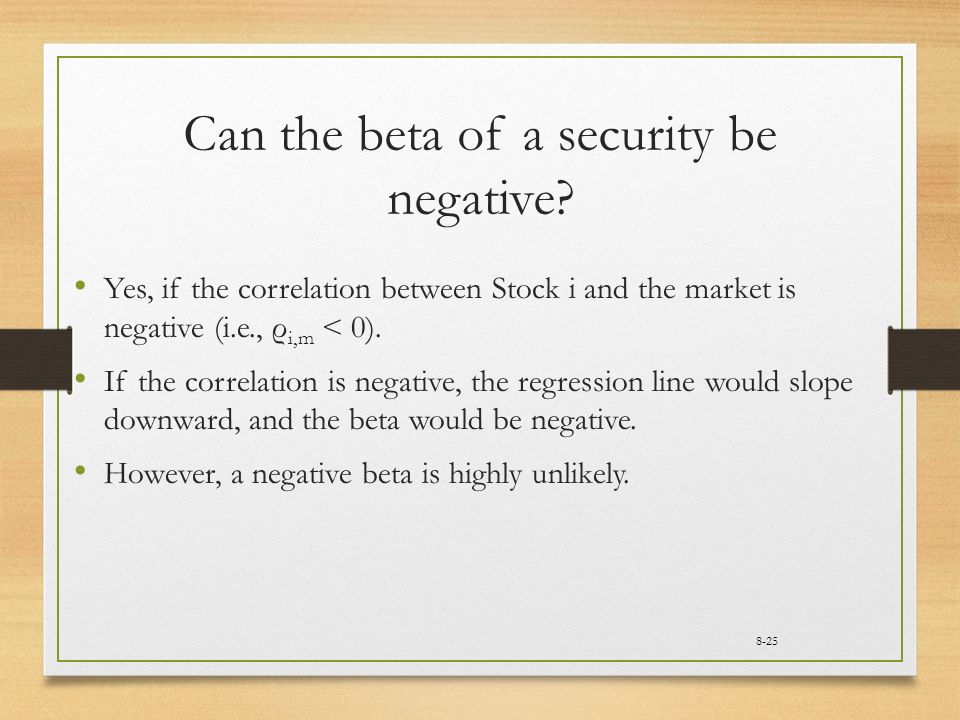 Can the beta of a security be negative?

• Yes, if the correlation between Stock i and the market is negative (i.e., $\rho_{i,m} < 0$).

• If the correlation is negative, the regression line would slope downward, and the beta would be negative.

• However, a negative beta is highly unlikely.

8-25